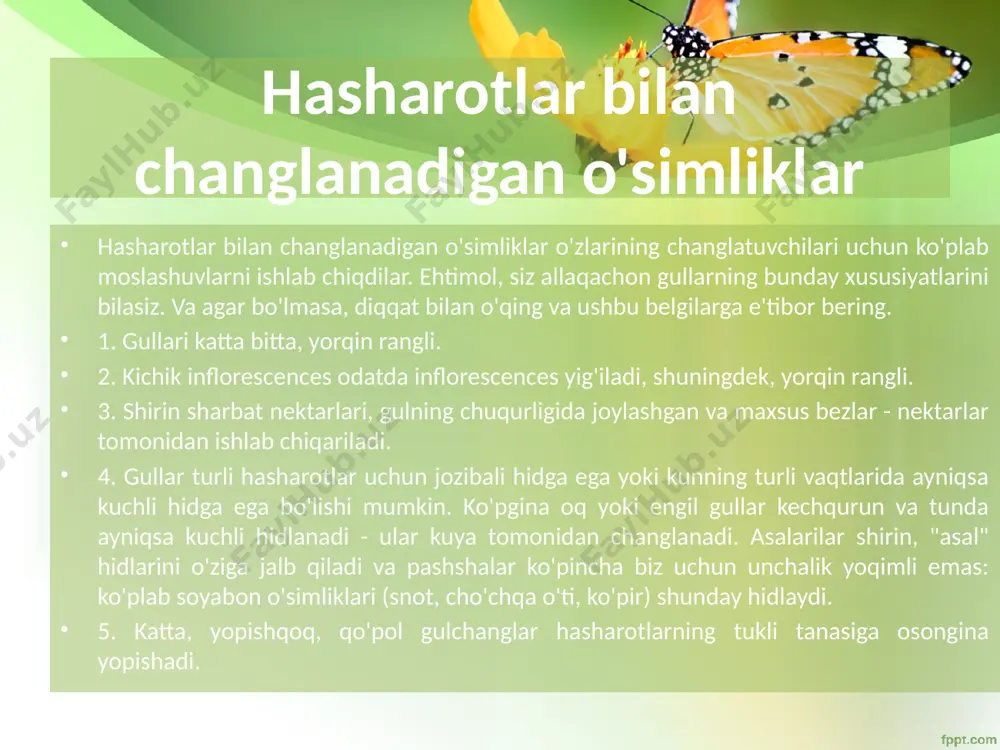 Hasharotlar bilan changlanadigan o'simliklar

• Hasharotlar bilan changlanadigan o'simliklar o'zlarining changlatuvchilari uchun ko'plab moslashuvlarni ishlab chiqdilar. Ehtimol, siz allaqachon gullarning bunday xususiyatlarini bilasiz. Va agar bo'lmasa, diqqat bilan o'qing va ushbu belgilarga e'tibor bering.
• 1. Gullari katta bitta, yorqin rangli.
• 2. Kichik inflorescences odatda inflorescences yig'iladi, shuningdek, yorqin rangli.
• 3. Shirin sharbat nektarlari, gulning chuqurligida joylashgan va maxsus bezlar - nektarlar tomonidan ishlab chiqariladi.
• 4. Gullar turli hasharotlar uchun jozibali hidga ega yoki kunning turli vaqtlarida ayniqsa kuchli hidga ega bo'lishi mumkin. Ko'pgina oq yoki engil gullar kechqurun va tunda ayniqsa kuchli hidlanadi - ular kuya tomonidan changlanadi. Asalarilar shirin, "asal" hidlarini o'ziga jalb qiladi va pashshalar ko'pincha biz uchun unchalik yoqimli emas: ko'plab soyabon o'simliklari (snot, cho'chqa o'ti, ko'pir) shunday hidlaydi.
• 5. Katta, yopishqoq, qo'pol gulchanglar hasharotlarning tukli tanasiga osongina yopishadi.

FaylHub.uz

fppt.com